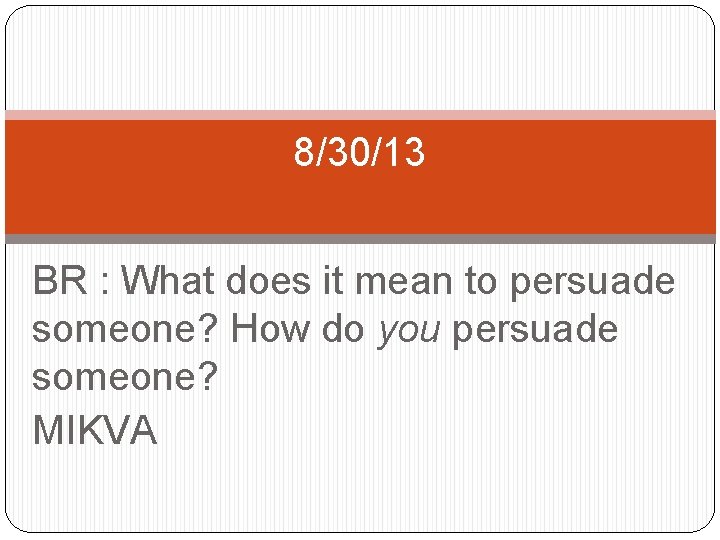 8/30/13

BR : What does it mean to persuade someone? How do you persuade someone?
MIKVA